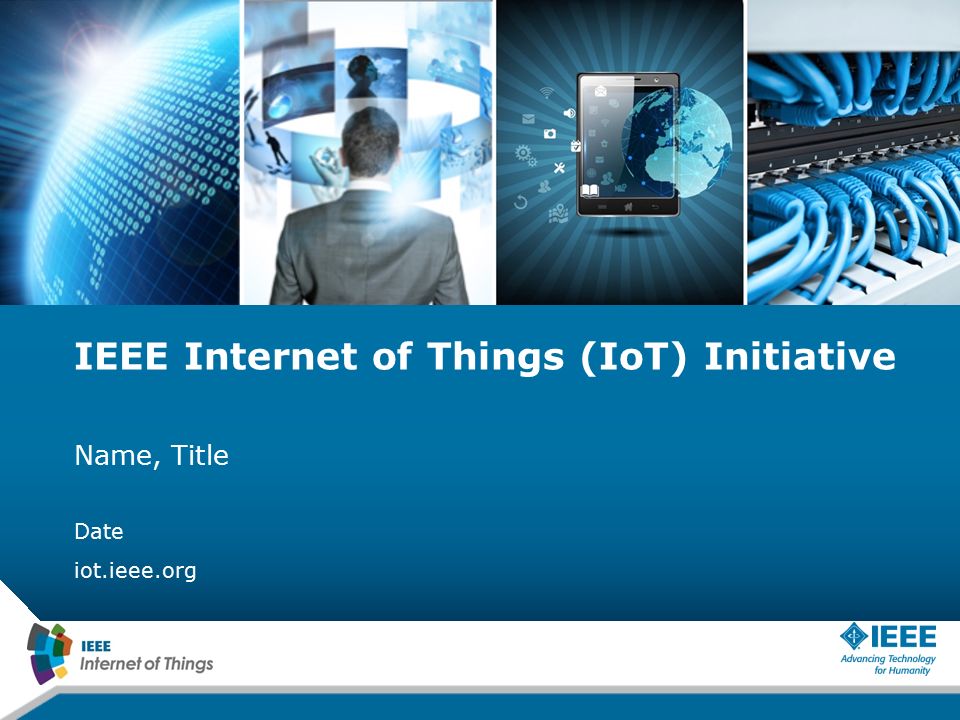 IEEE Internet of Things (IoT) Initiative

Name, Title

Date

iot.ieee.org

IEEE
Internet of Things

IEEE
Advancing Technology for Humanity